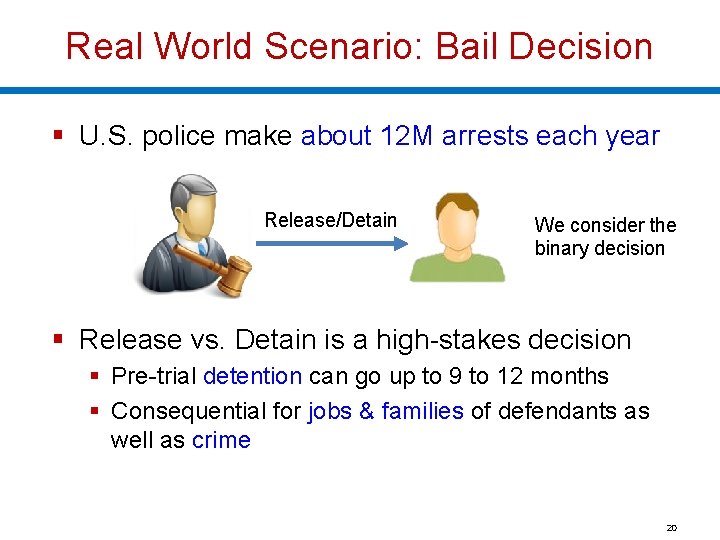 Real World Scenario: Bail Decision

▪ U.S. police make about 12M arrests each year

Release/Detain

We consider the binary decision

▪ Release vs. Detain is a high-stakes decision
▪ Pre-trial detention can go up to 9 to 12 months
▪ Consequential for jobs & families of defendants as well as crime

20